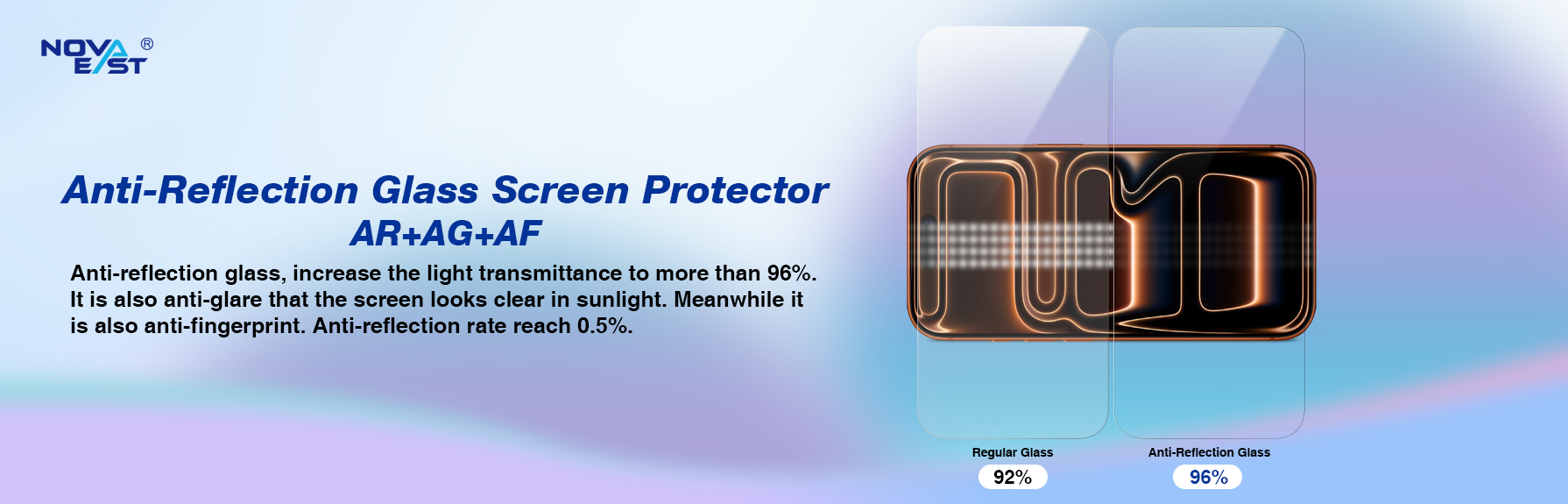 NOVA EAST ®

Anti-Reflection Glass Screen Protector
AR+AG+AF

Anti-reflection glass, increase the light transmittance to more than 96%. It is also anti-glare that the screen looks clear in sunlight. Meanwhile it is also anti-fingerprint. Anti-reflection rate reach 0.5%.

Regular Glass
92%

Anti-Reflection Glass
96%